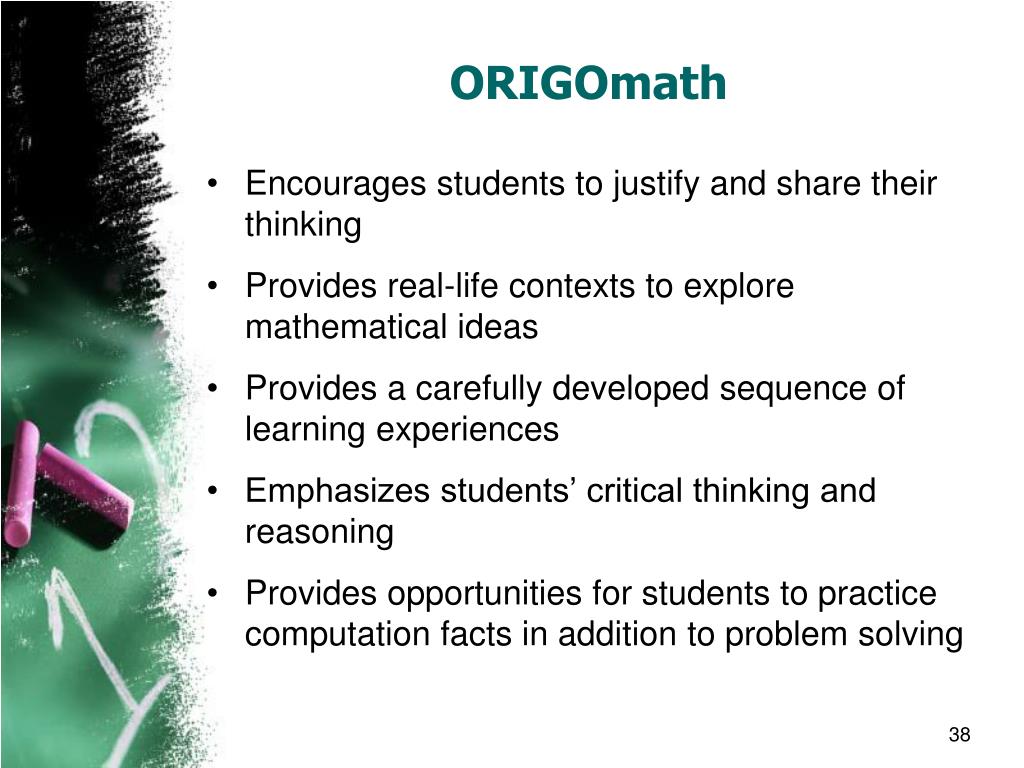 ORIGOmath

• Encourages students to justify and share their thinking

• Provides real-life contexts to explore mathematical ideas

• Provides a carefully developed sequence of learning experiences

• Emphasizes students’ critical thinking and reasoning

• Provides opportunities for students to practice computation facts in addition to problem solving

38